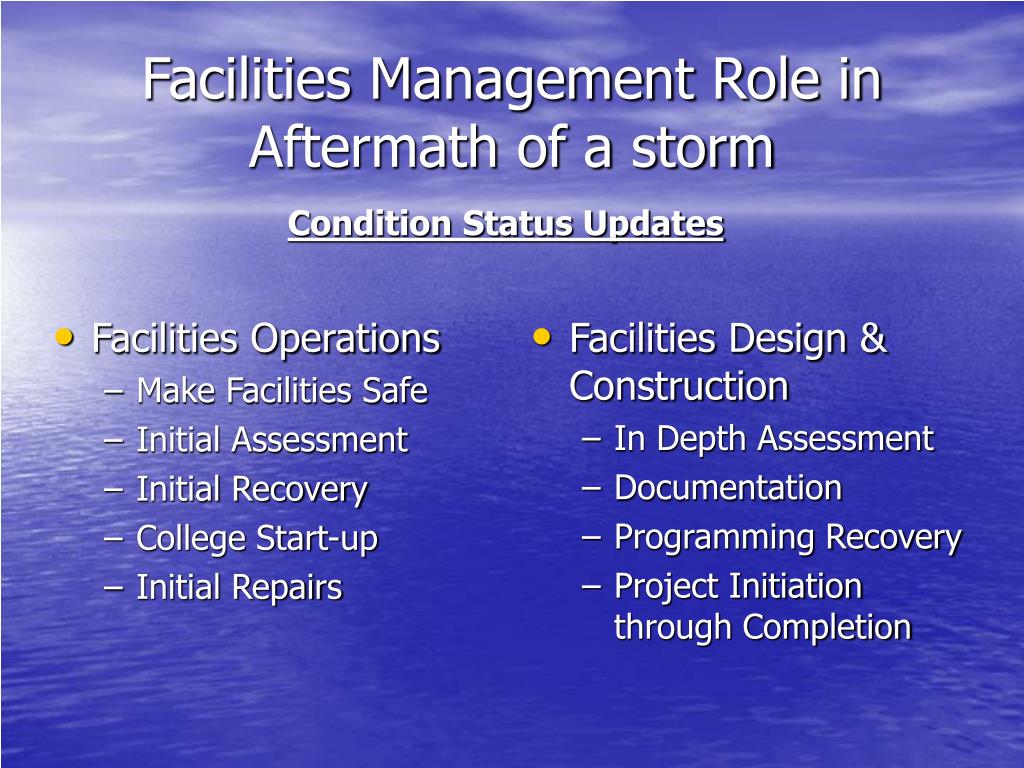 Facilities Management Role in Aftermath of a storm

Condition Status Updates

• Facilities Operations
– Make Facilities Safe
– Initial Assessment
– Initial Recovery
– College Start-up
– Initial Repairs

• Facilities Design & Construction
– In Depth Assessment
– Documentation
– Programming Recovery
– Project Initiation through Completion